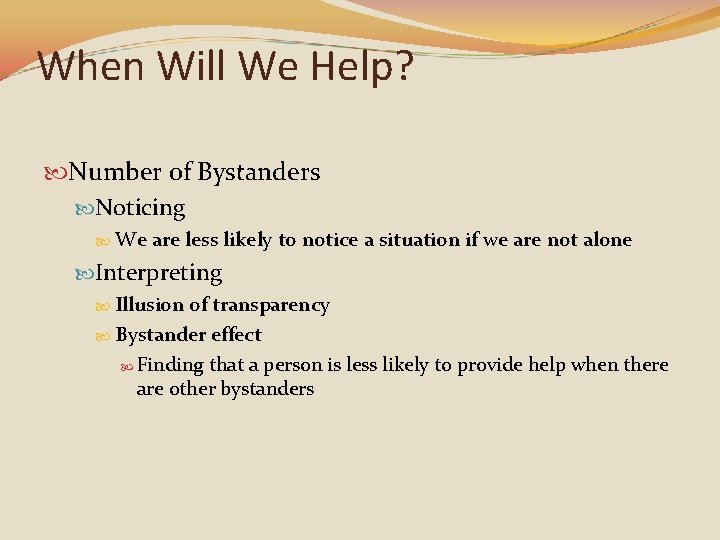 When Will We Help?

Number of Bystanders

Noticing

We are less likely to notice a situation if we are not alone

Interpreting

Illusion of transparency

Bystander effect

Finding that a person is less likely to provide help when there are other bystanders